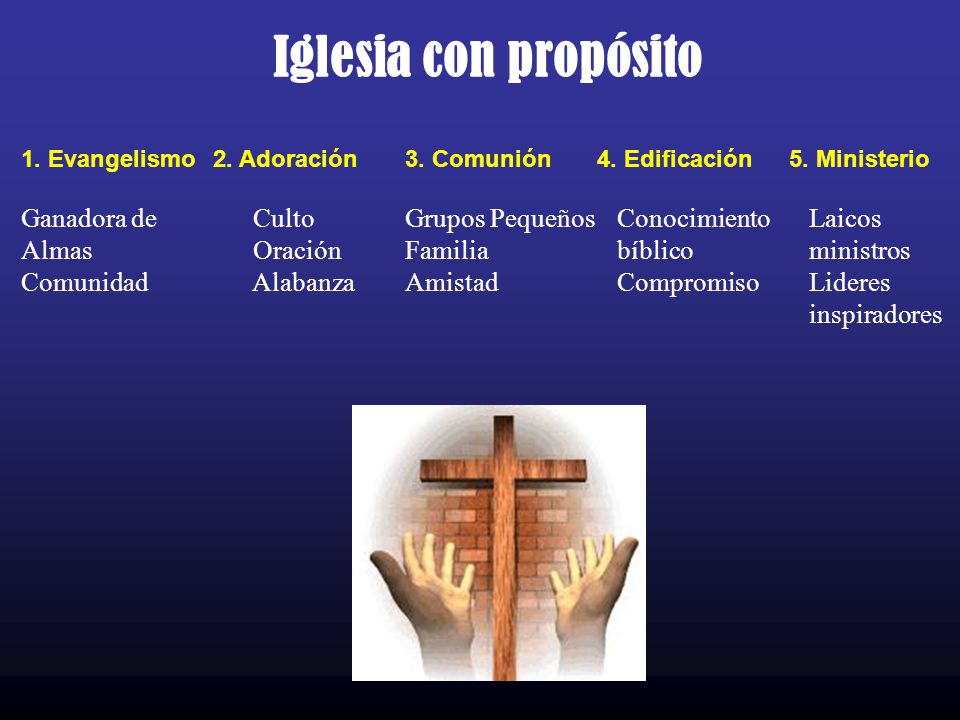 Iglesia con propósito

1. Evangelismo

Ganadora de Almas
Comunidad

2. Adoración

Culto
Oración
Alabanza

3. Comunión

Grupos Pequeños
Familia
Amistad

4. Edificación

Conocimiento bíblico
Compromiso

5. Ministerio

Laicos ministros
Lideres inspiradores